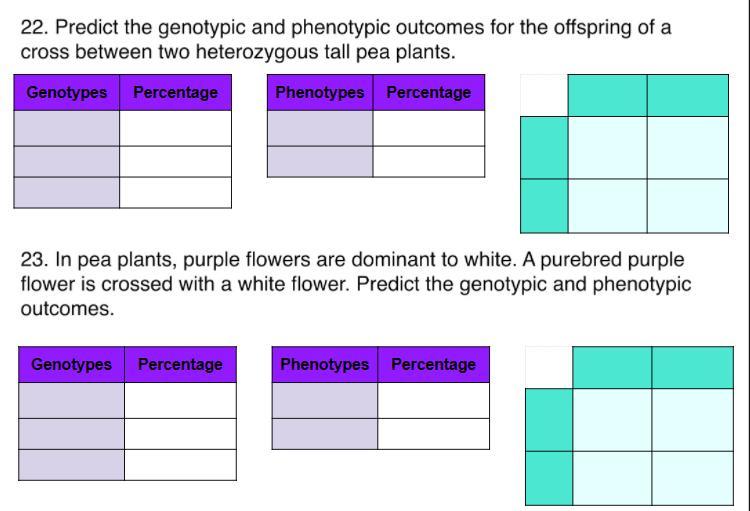 22. Predict the genotypic and phenotypic outcomes for the offspring of a cross between two heterozygous tall pea plants.

| Genotypes | Percentage |
|---|---|
| | |
| | |
| | |

| Phenotypes | Percentage |
|---|---|
| | |
| | |

23. In pea plants, purple flowers are dominant to white. A purebred purple flower is crossed with a white flower. Predict the genotypic and phenotypic outcomes.

| Genotypes | Percentage |
|---|---|
| | |
| | |
| | |

| Phenotypes | Percentage |
|---|---|
| | |
| | |